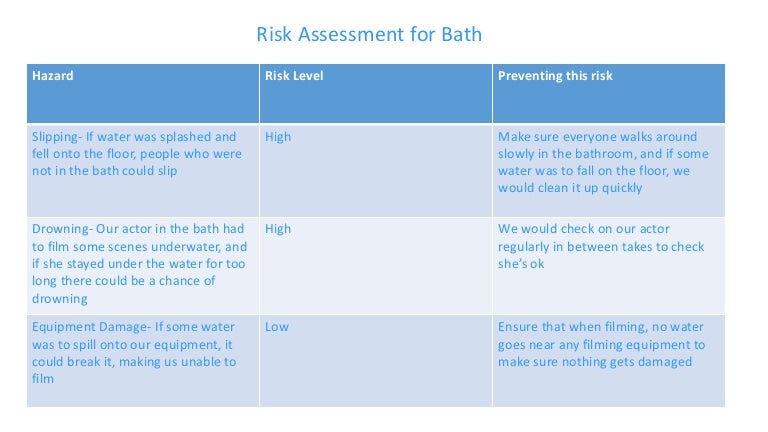 Risk Assessment for Bath

| Hazard | Risk Level | Preventing this risk |
|---|---|---|
| Slipping- If water was splashed and fell onto the floor, people who were not in the bath could slip | High | Make sure everyone walks around slowly in the bathroom, and if some water was to fall on the floor, we would clean it up quickly |
| Drowning- Our actor in the bath had to film some scenes underwater, and if she stayed under the water for too long there could be a chance of drowning | High | We would check on our actor regularly in between takes to check she's ok |
| Equipment Damage- If some water was to spill onto our equipment, it could break it, making us unable to film | Low | Ensure that when filming, no water goes near any filming equipment to make sure nothing gets damaged |